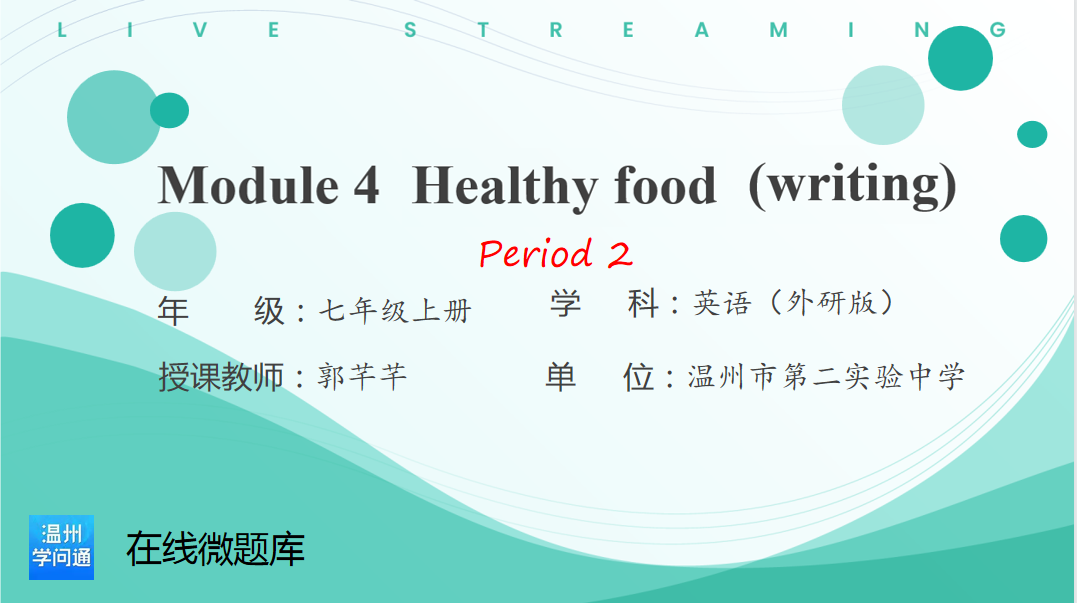 LIVE STREAMING

Module 4 Healthy food (writing)

Period 2

年 级：七年级上册 学 科：英语（外研版）

授课教师：郭芊芊 单 位：温州市第二实验中学

温州学问通

在线微题库